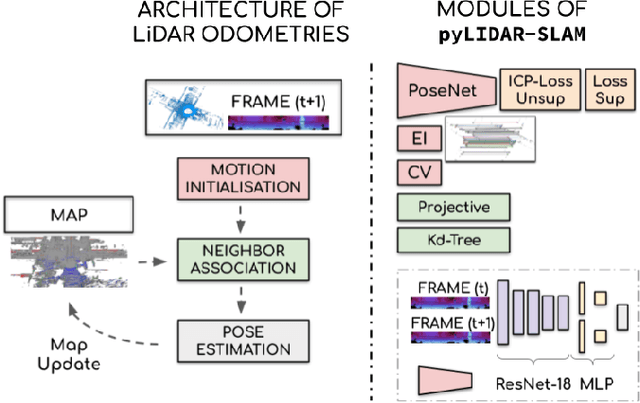 ARCHITECTURE OF LiDAR ODOMETRIES

FRAME (t+1)

MOTION INITIALISATION

MAP

NEIGHBOR ASSOCIATION

POSE ESTIMATION

Map Update

MODULES OF pyLIDAR-SLAM

PoseNet

ICP-Loss Unsup

Loss Sup

EI

CV

Projective

Kd-Tree

FRAME (t)

FRAME (t+1)

ResNet-18

MLP